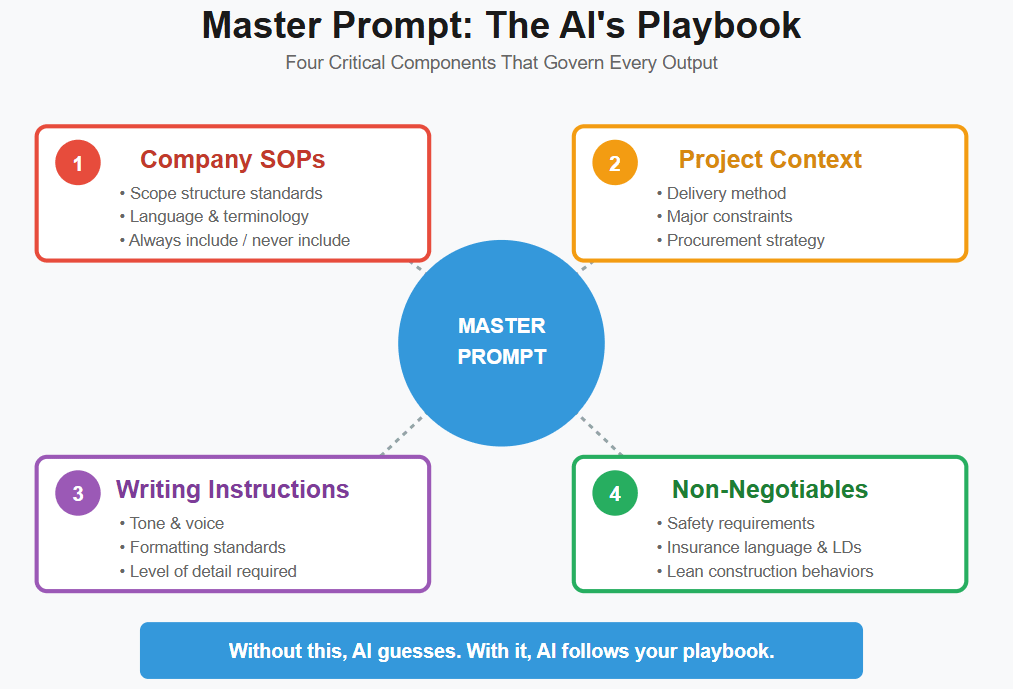 Master Prompt: The AI's Playbook

Four Critical Components That Govern Every Output

1 Company SOPs
• Scope structure standards
• Language & terminology
• Always include / never include

2 Project Context
• Delivery method
• Major constraints
• Procurement strategy

MASTER PROMPT

3 Writing Instructions
• Tone & voice
• Formatting standards
• Level of detail required

4 Non-Negotiables
• Safety requirements
• Insurance language & LDs
• Lean construction behaviors

Without this, AI guesses. With it, AI follows your playbook.